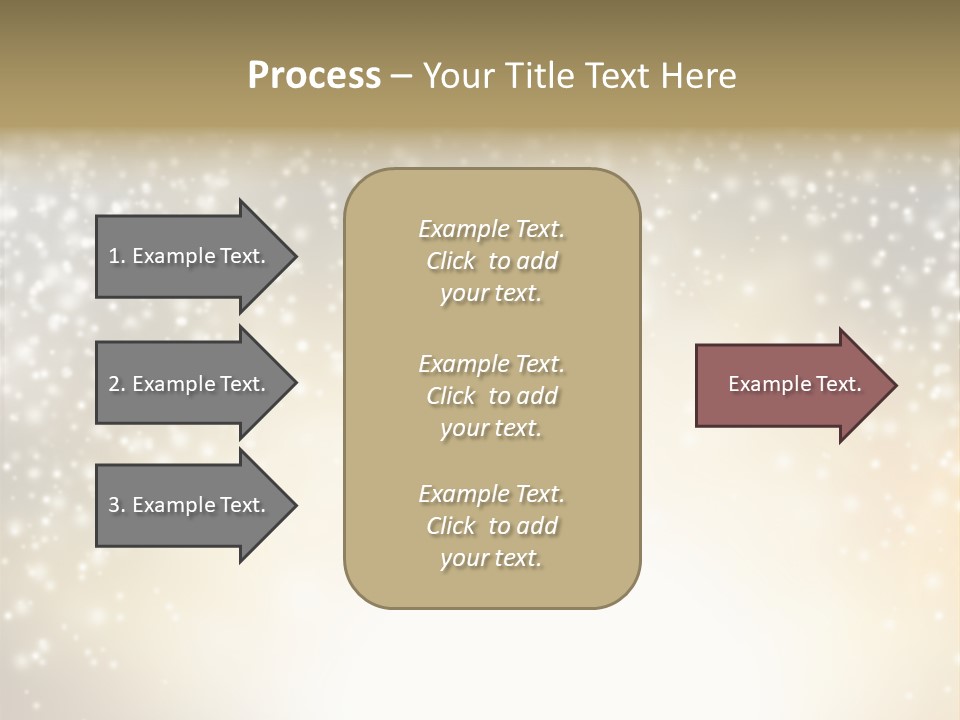 Process – Your Title Text Here

1. Example Text.

2. Example Text.

3. Example Text.

Example Text. Click to add your text.

Example Text. Click to add your text.

Example Text. Click to add your text.

Example Text.